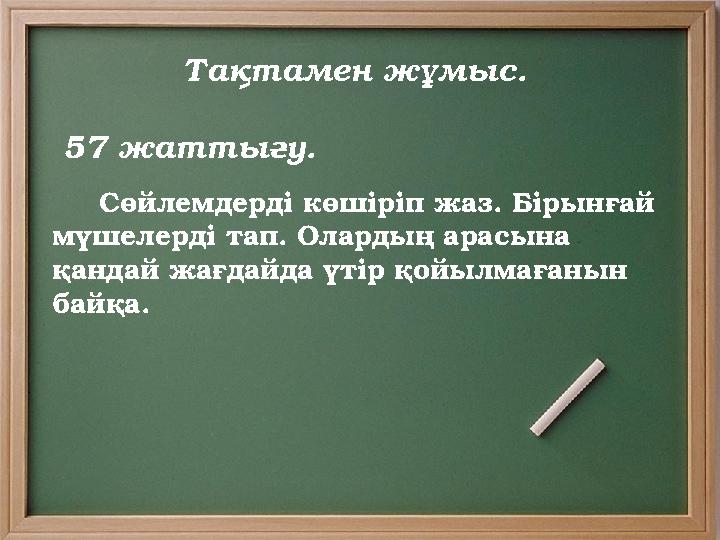 Тақтамен жұмыс.

57 жаттығу.

Сөйлемдерді көшіріп жаз. Бірыңғай мүшелерді тап. Олардың арасына қандай жағдайда үтір қойылмағанын байқа.